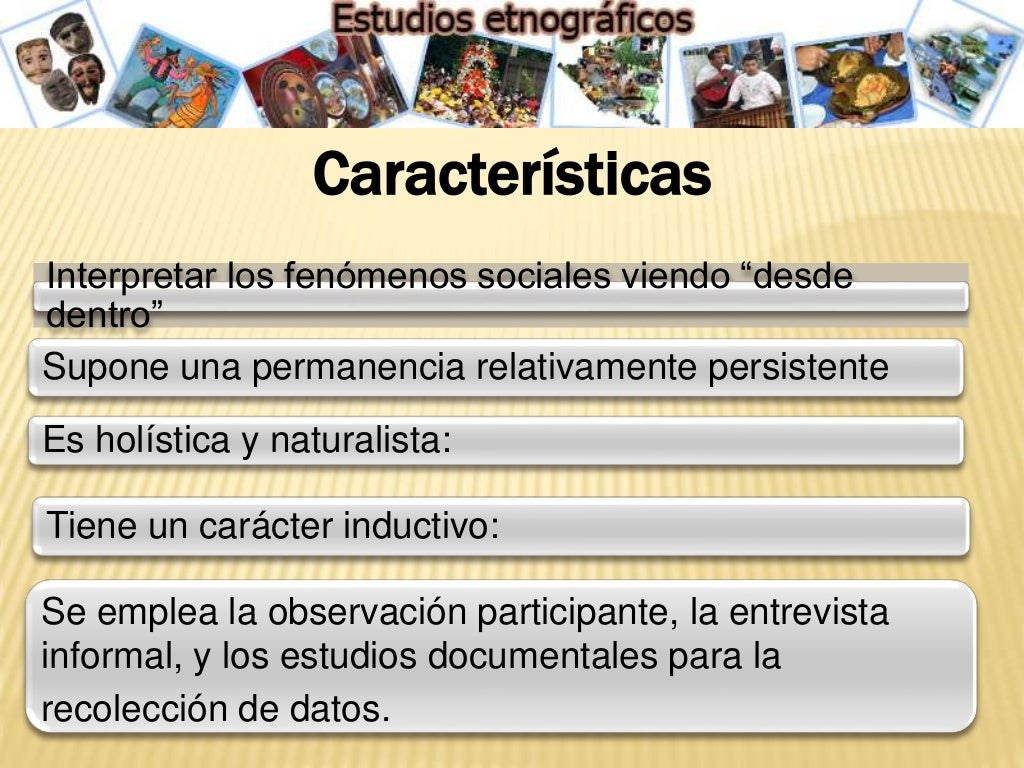 Estudios etnográficos

Características

Interpretar los fenómenos sociales viendo “desde dentro”

Supone una permanencia relativamente persistente

Es holística y naturalista:

Tiene un carácter inductivo:

Se emplea la observación participante, la entrevista informal, y los estudios documentales para la recolección de datos.